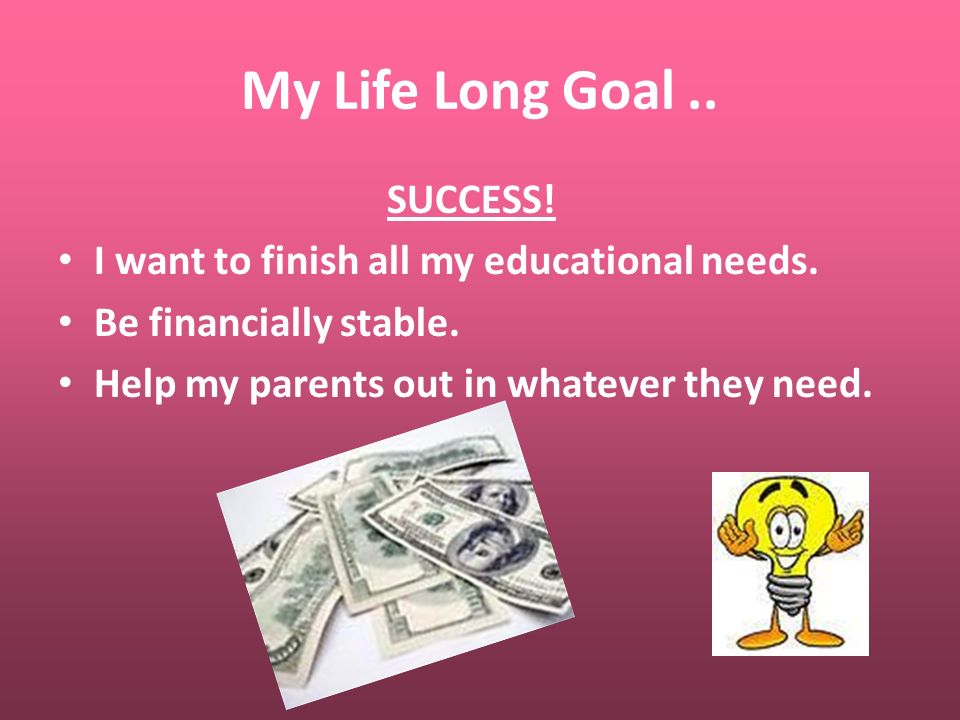 My Life Long Goal ..

SUCCESS!

• I want to finish all my educational needs.
• Be financially stable.
• Help my parents out in whatever they need.